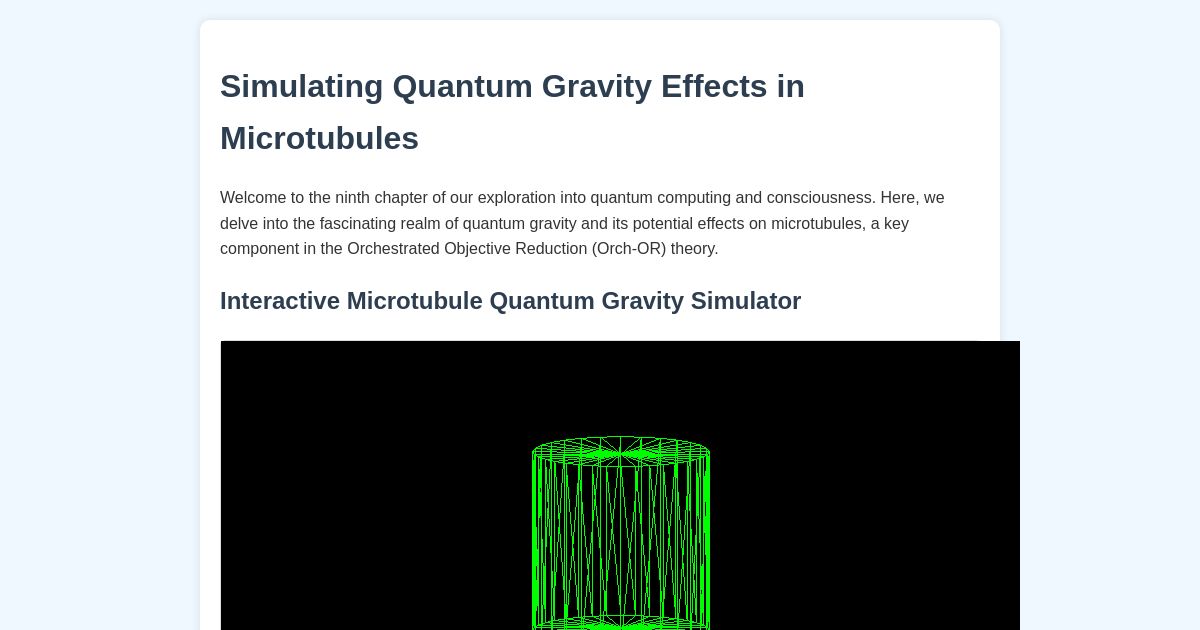 Simulating Quantum Gravity Effects in Microtubules

Welcome to the ninth chapter of our exploration into quantum computing and consciousness. Here, we delve into the fascinating realm of quantum gravity and its potential effects on microtubules, a key component in the Orchestrated Objective Reduction (Orch-OR) theory.

Interactive Microtubule Quantum Gravity Simulator